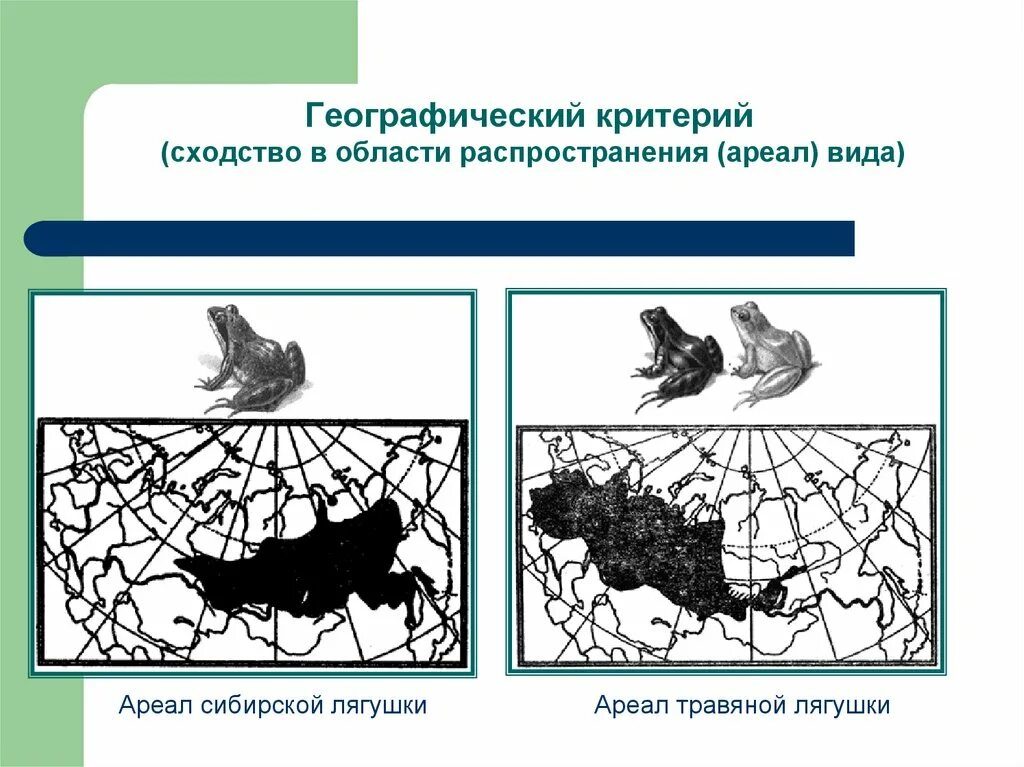 Географический критерий
(сходство в области распространения (ареал) вида)

Ареал сибирской лягушки

Ареал травяной лягушки